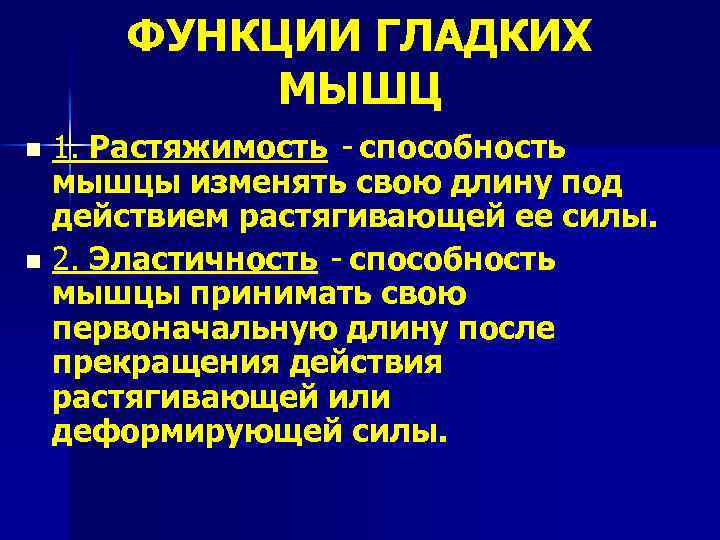 ФУНКЦИИ ГЛАДКИХ МЫШЦ

1. Растяжимость - способность мышцы изменять свою длину под действием растягивающей ее силы.

2. Эластичность - способность мышцы принимать свою первоначальную длину после прекращения действия растягивающей или деформирующей силы.